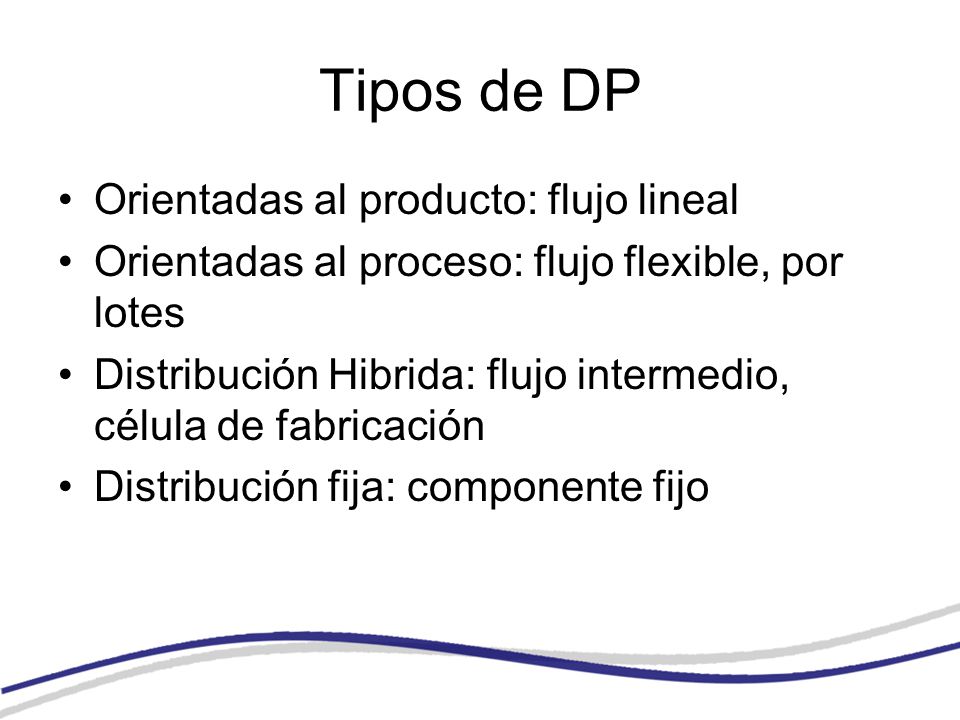 Tipos de DP

• Orientadas al producto: flujo lineal
• Orientadas al proceso: flujo flexible, por lotes
• Distribución Hibrida: flujo intermedio, célula de fabricación
• Distribución fija: componente fijo